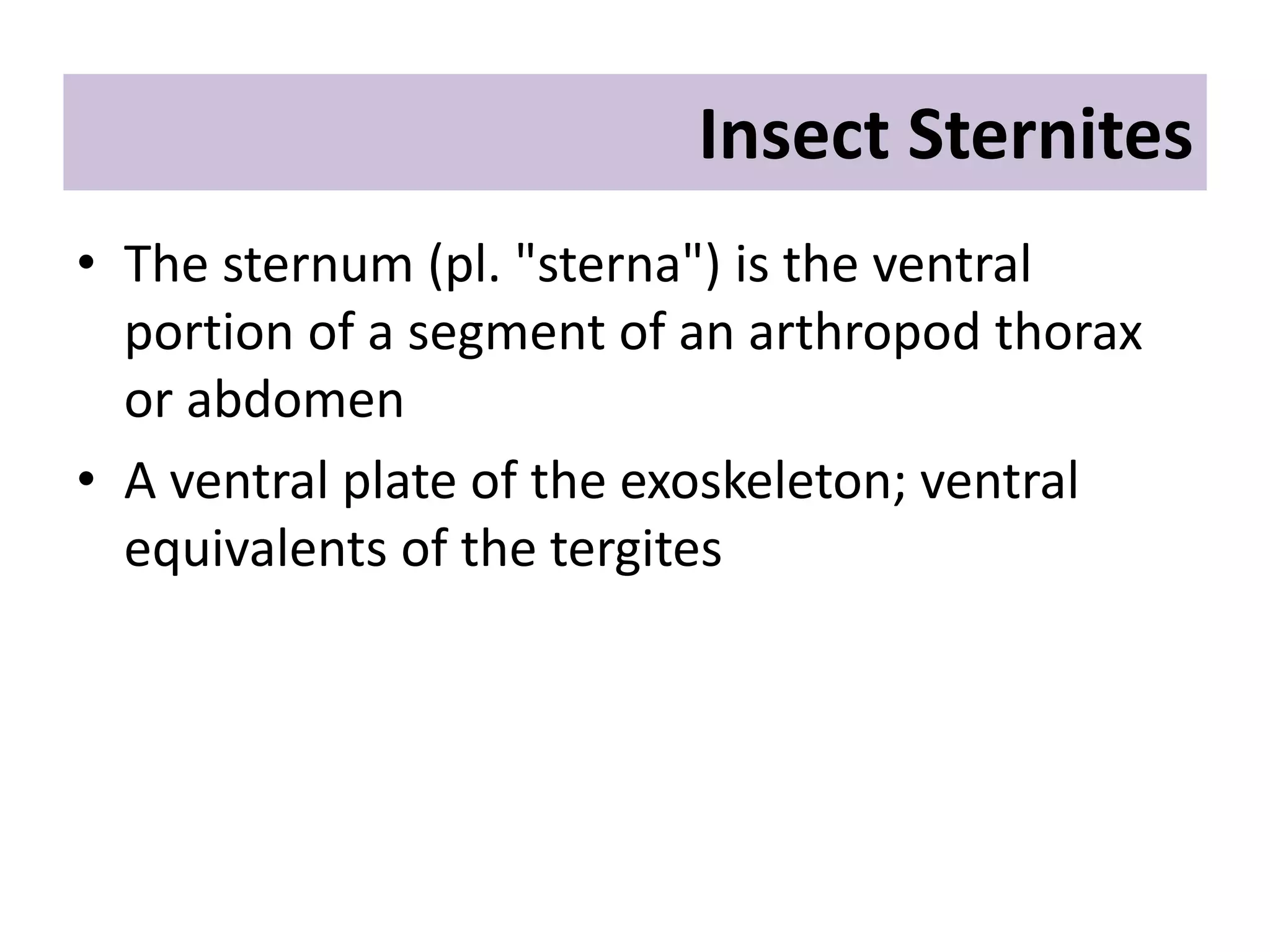 Insect Sternites

• The sternum (pl. "sterna") is the ventral portion of a segment of an arthropod thorax or abdomen

• A ventral plate of the exoskeleton; ventral equivalents of the tergites